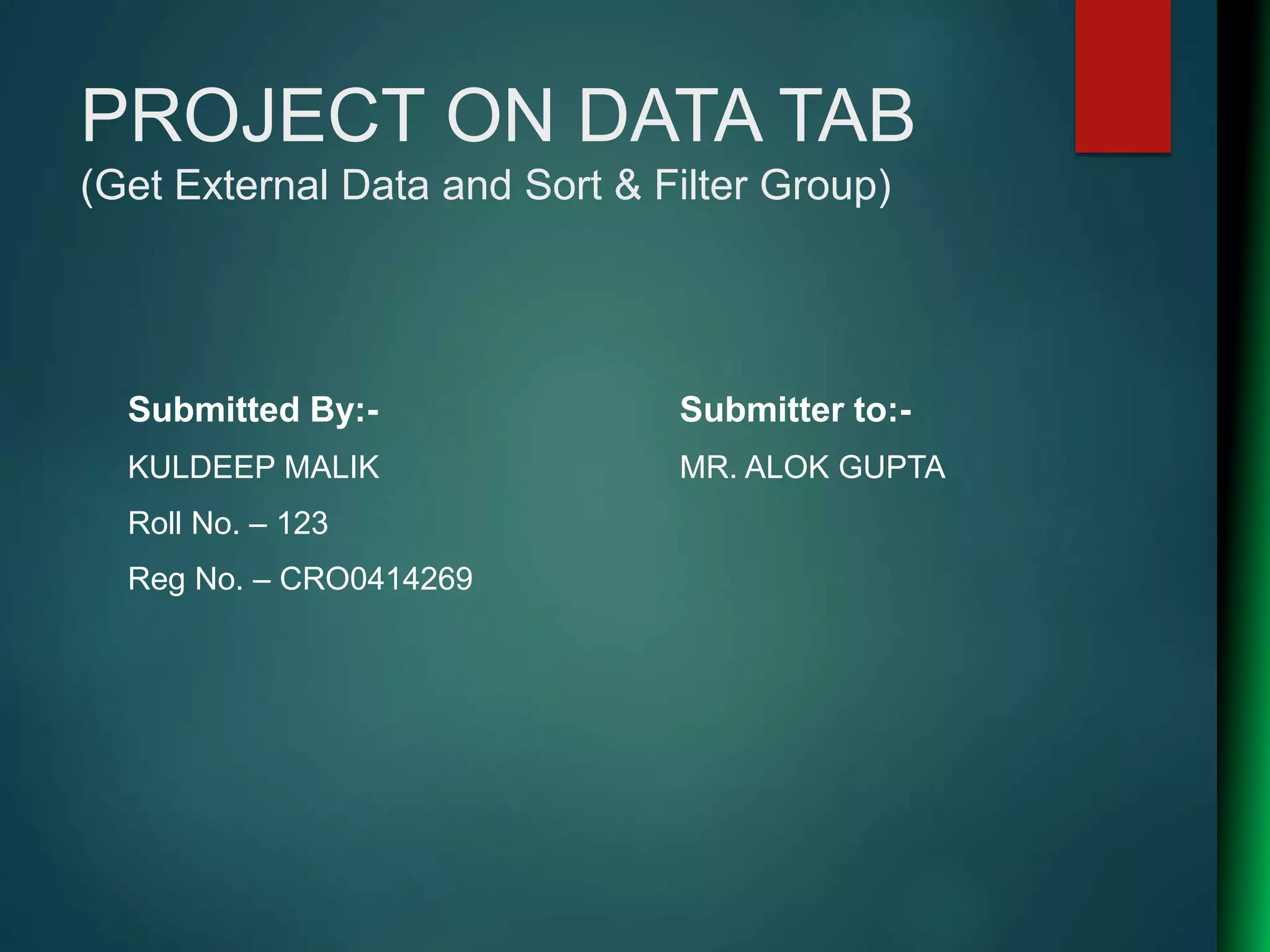 PROJECT ON DATA TAB
(Get External Data and Sort & Filter Group)

Submitted By:-

KULDEEP MALIK

Roll No. – 123

Reg No. – CRO0414269

Submitter to:-

MR. ALOK GUPTA